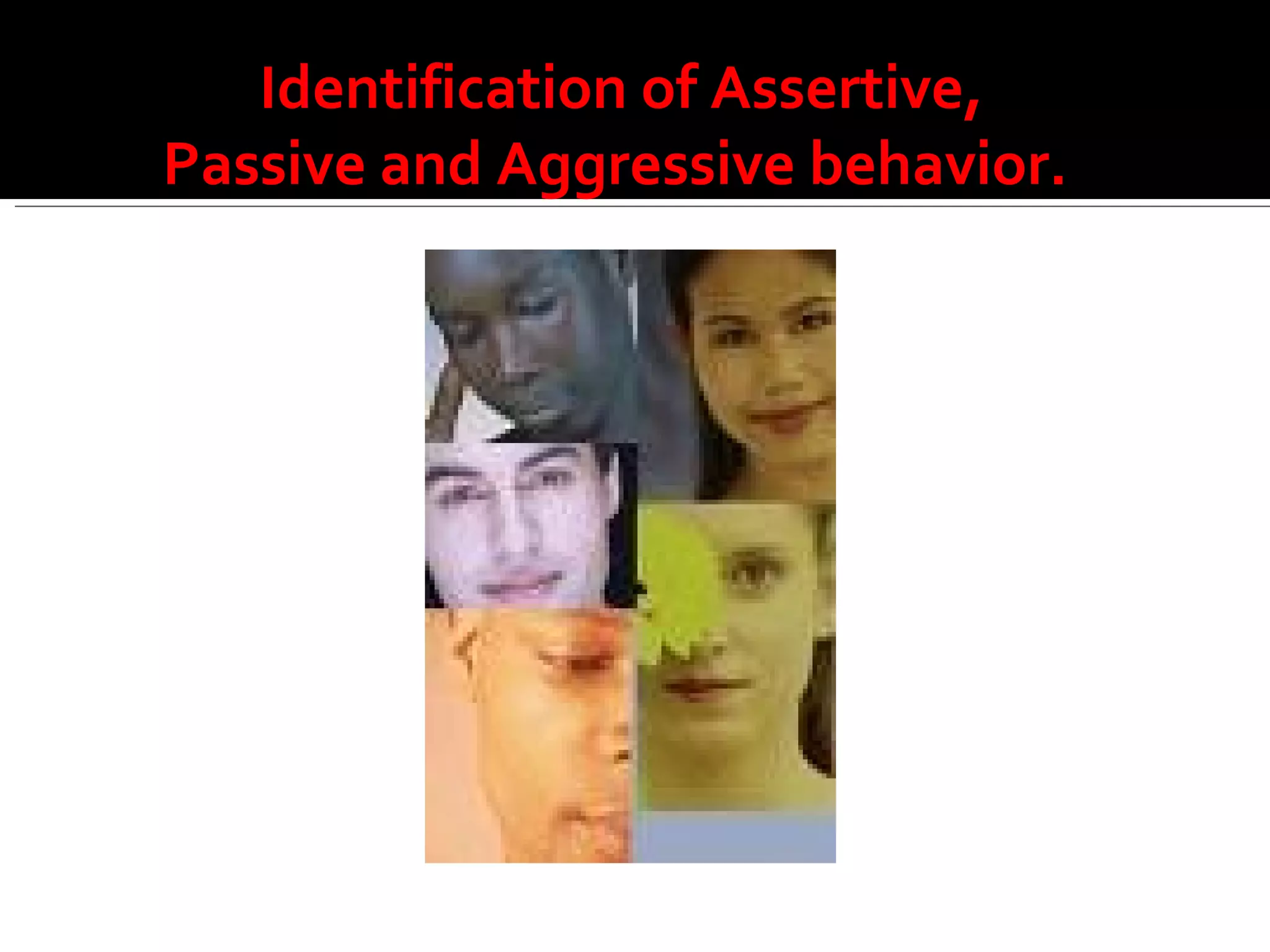 Identification of Assertive, Passive and Aggressive behavior.